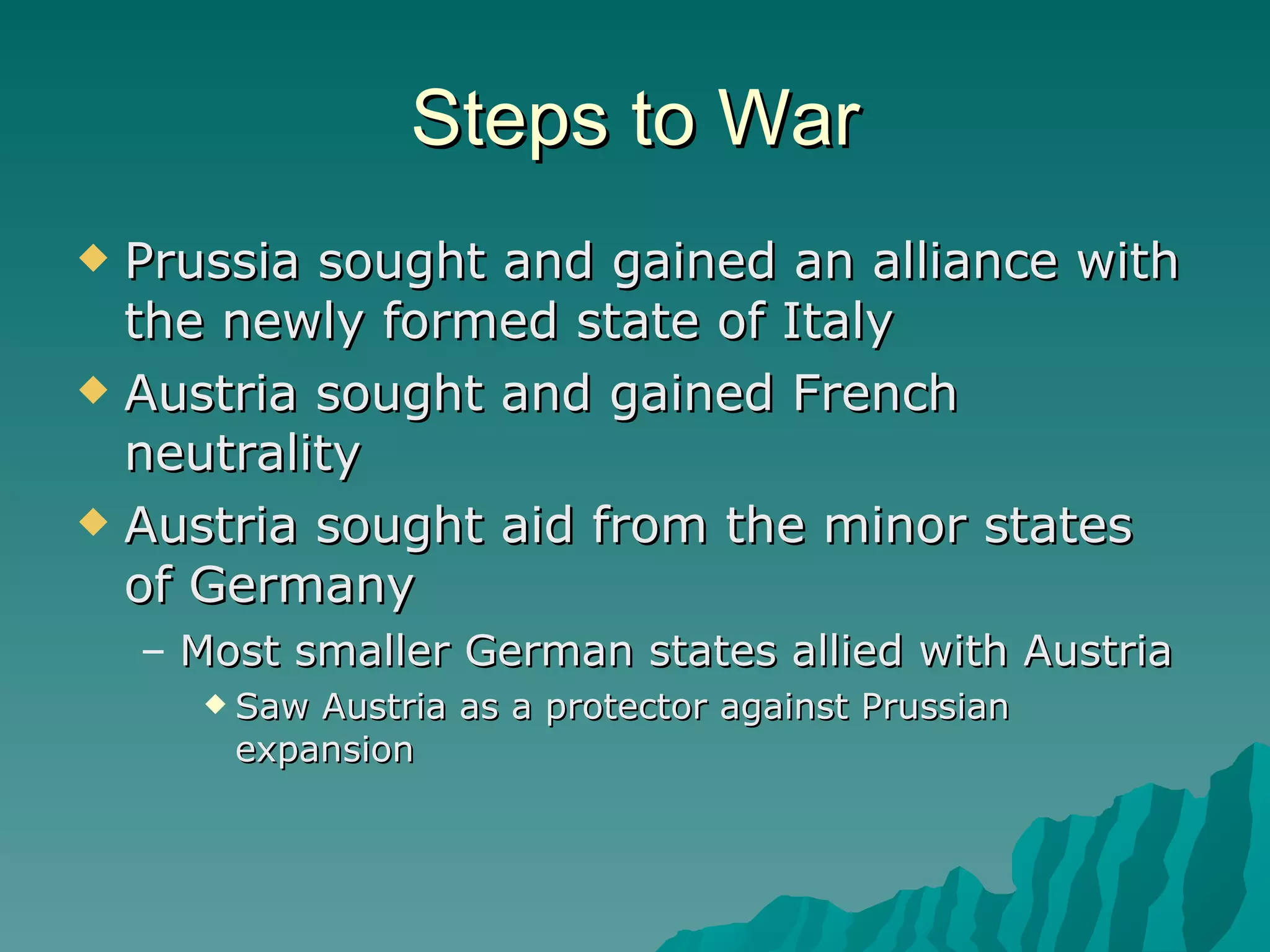 Steps to War

◆ Prussia sought and gained an alliance with the newly formed state of Italy
◆ Austria sought and gained French neutrality
◆ Austria sought aid from the minor states of Germany
– Most smaller German states allied with Austria
◆ Saw Austria as a protector against Prussian expansion